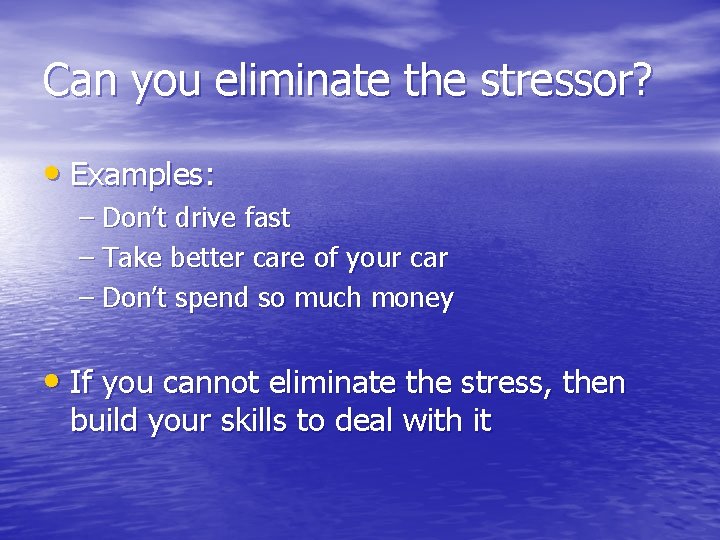 Can you eliminate the stressor?

• Examples:
– Don't drive fast
– Take better care of your car
– Don't spend so much money

• If you cannot eliminate the stress, then build your skills to deal with it